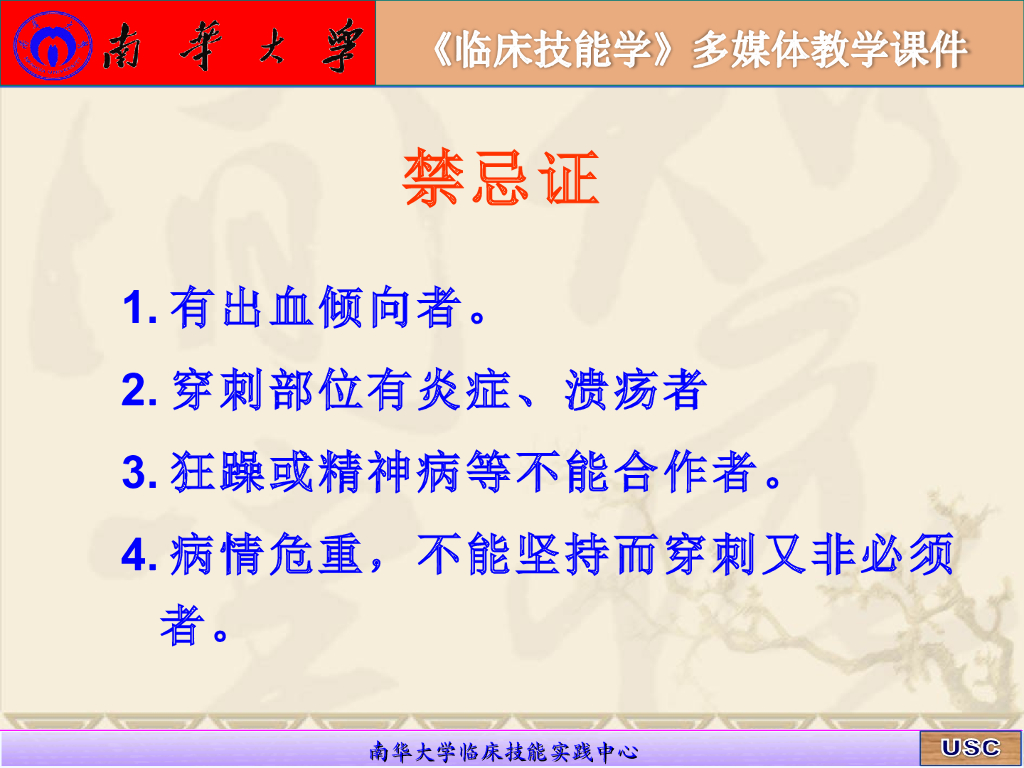 南華大學

《临床技能学》多媒体教学课件

禁忌证

1. 有出血倾向者。

2. 穿刺部位有炎症、溃疡者

3. 狂躁或精神病等不能合作者。

4. 病情危重，不能坚持而穿刺又非必须者。

南华大学临床技能实践中心

USC